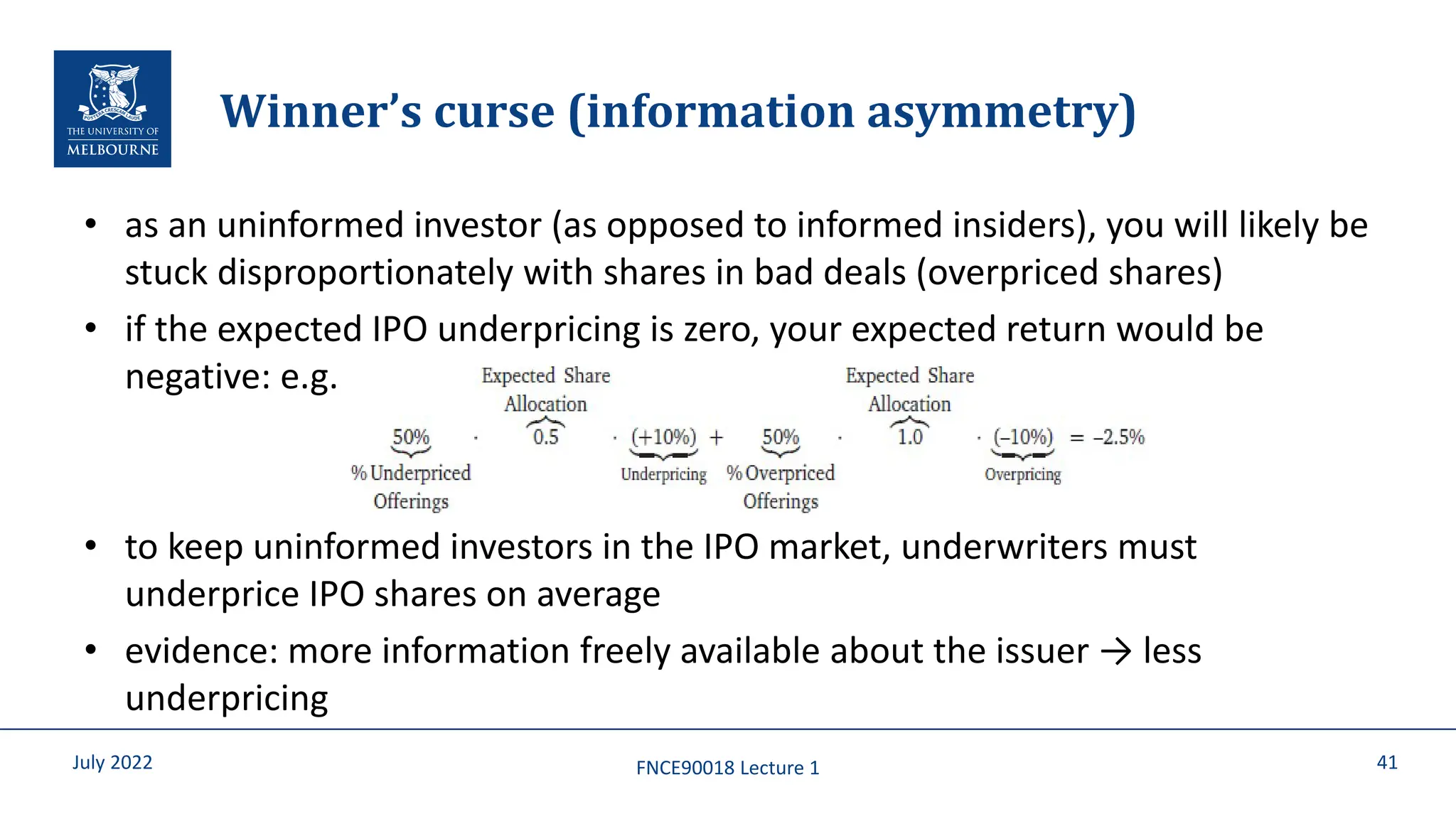 POSTERA CRESCAM LAUDE
THE UNIVERSITY OF MELBOURNE

Winner's curse (information asymmetry)

• as an uninformed investor (as opposed to informed insiders), you will likely be stuck disproportionately with shares in bad deals (overpriced shares)

• if the expected IPO underpricing is zero, your expected return would be negative: e.g.

$\underbrace{50\%}_{\text{\% Underpriced Offerings}} \cdot \overbrace{0.5}^{\text{Expected Share Allocation}} \cdot \underbrace{(+10\%)}_{\text{Underpricing}} + \underbrace{50\%}_{\text{\% Overpriced Offerings}} \cdot \overbrace{1.0}^{\text{Expected Share Allocation}} \cdot \underbrace{(-10\%)}_{\text{Overpricing}} = -2.5\%$

• to keep uninformed investors in the IPO market, underwriters must underprice IPO shares on average

• evidence: more information freely available about the issuer → less underpricing

July 2022
FNCE90018 Lecture 1
41